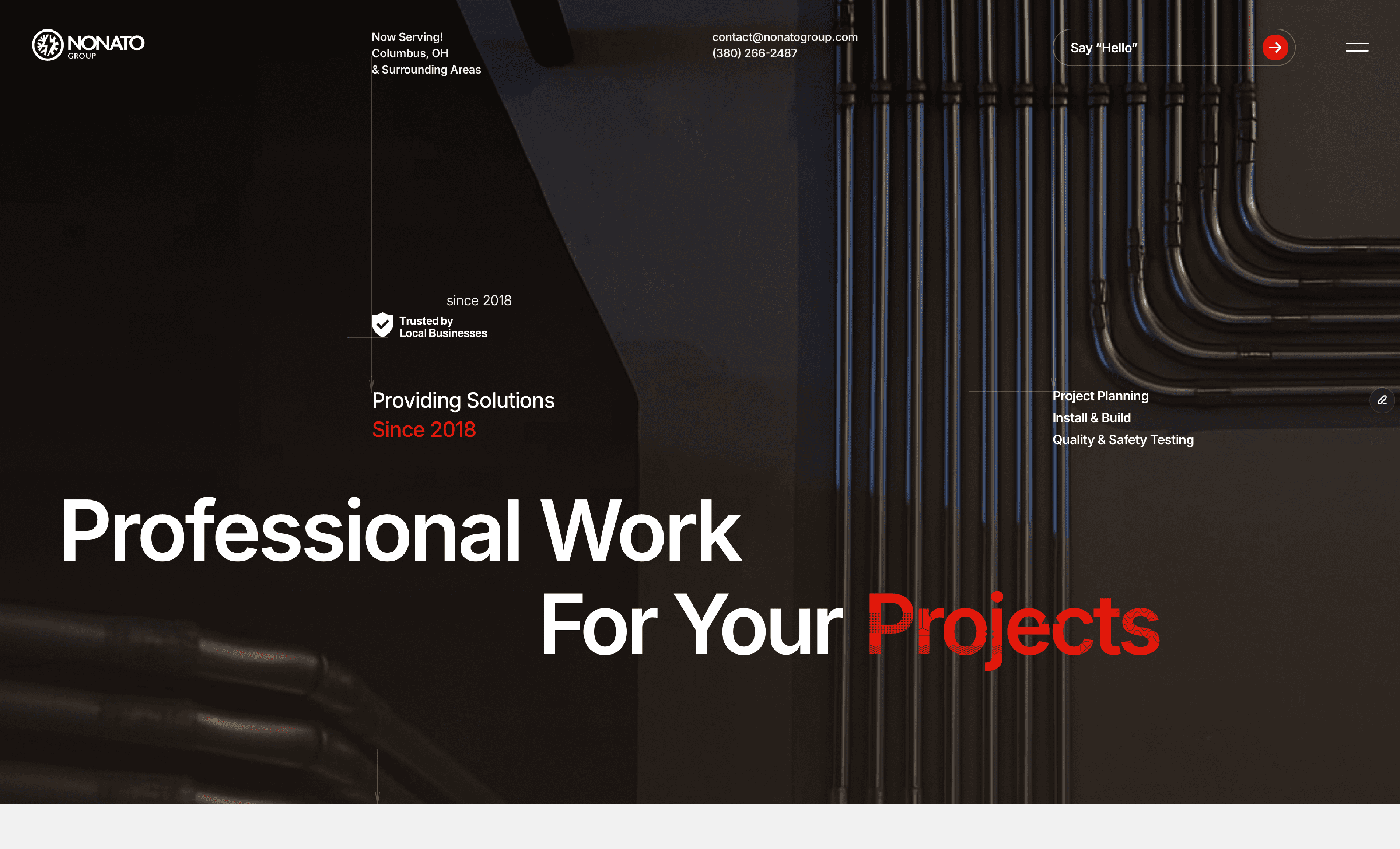 NONATO
GROUP

Now Serving!
Columbus, OH
& Surrounding Areas

contact@nonatogroup.com
(380) 266-2487

Say "Hello"

since 2018
Trusted by
Local Businesses

Providing Solutions
Since 2018

Project Planning
Install & Build
Quality & Safety Testing

Professional Work
For Your Projects